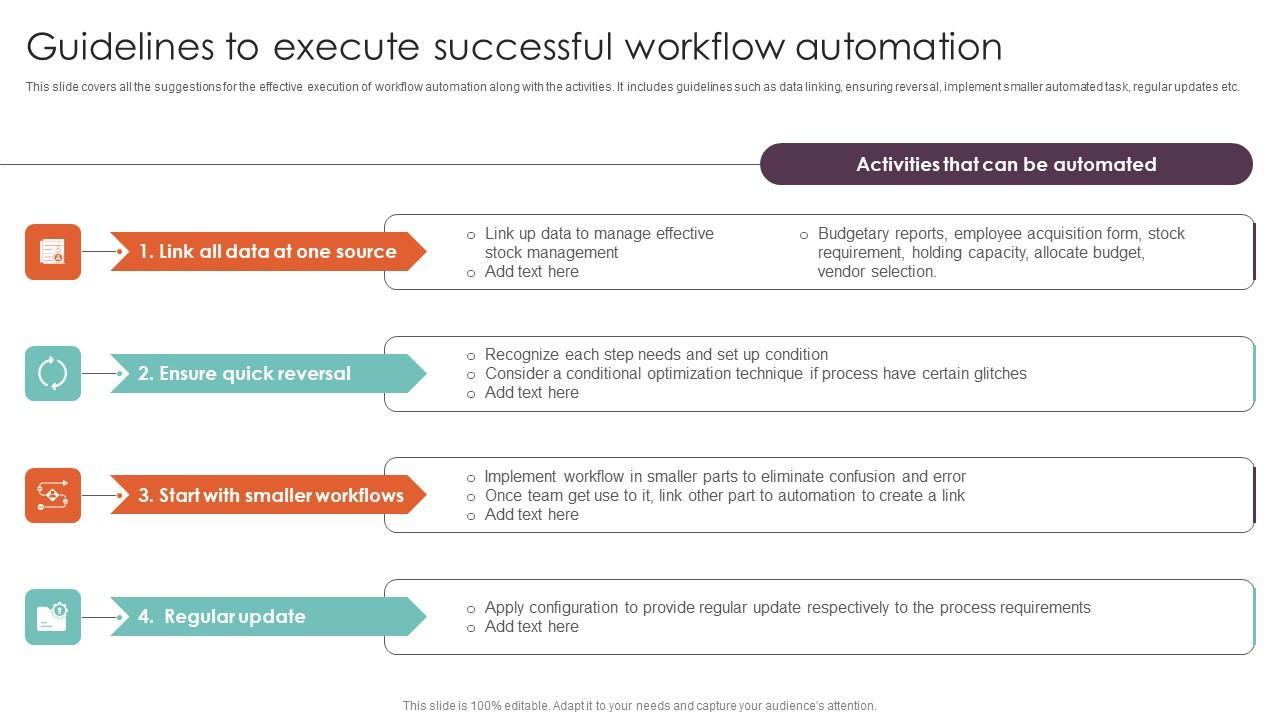 Guidelines to execute successful workflow automation

This slide covers all the suggestions for the effective execution of workflow automation along with the activities. It includes guidelines such as data linking, ensuring reversal, implement smaller automated task, regular updates etc.

Activities that can be automated

1. Link all data at one source

o Link up data to manage effective stock management
o Add text here

o Budgetary reports, employee acquisition form, stock requirement, holding capacity, allocate budget, vendor selection.

2. Ensure quick reversal

o Recognize each step needs and set up condition
o Consider a conditional optimization technique if process have certain glitches
o Add text here

3. Start with smaller workflows

o Implement workflow in smaller parts to eliminate confusion and error
o Once team get use to it, link other part to automation to create a link
o Add text here

4. Regular update

o Apply configuration to provide regular update respectively to the process requirements
o Add text here

This slide is 100% editable. Adapt it to your needs and capture your audience's attention.